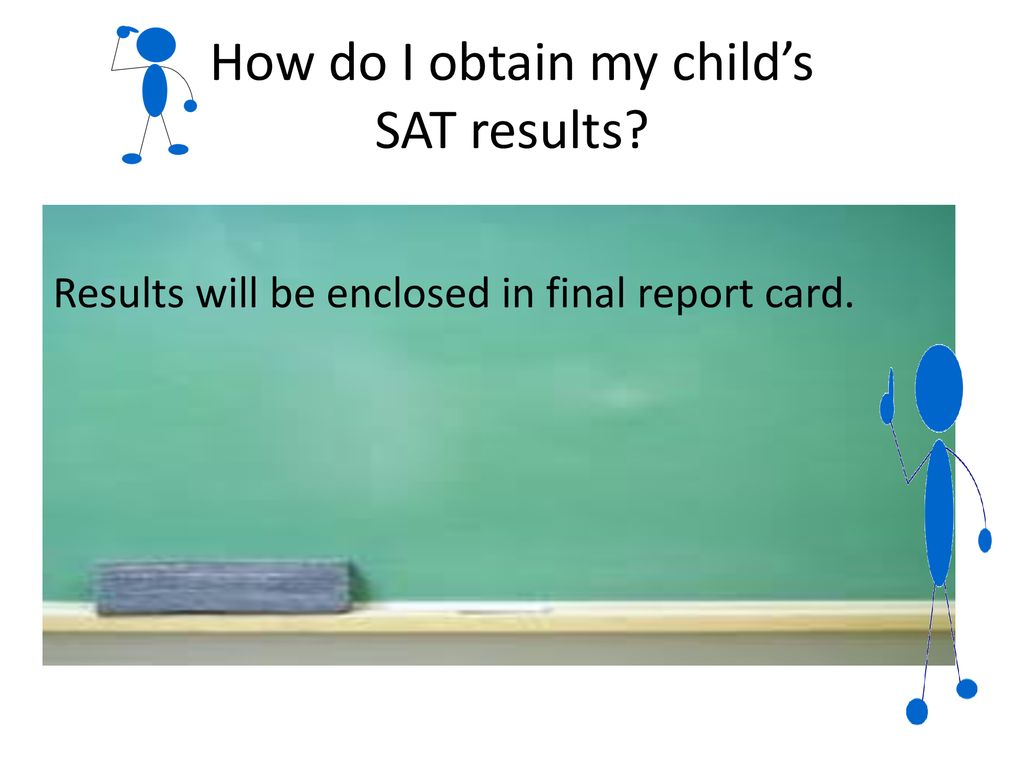 How do I obtain my child’s SAT results?

Results will be enclosed in final report card.